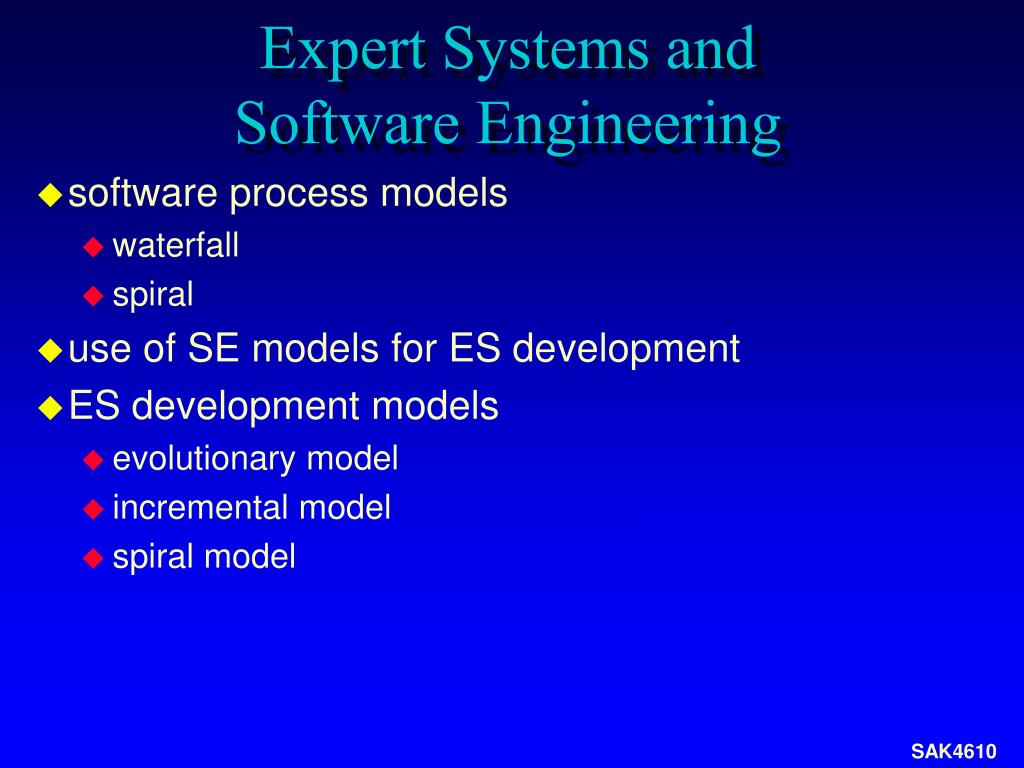 Expert Systems and
Software Engineering

software process models
waterfall
spiral
use of SE models for ES development
ES development models
evolutionary model
incremental model
spiral model

SAK4610